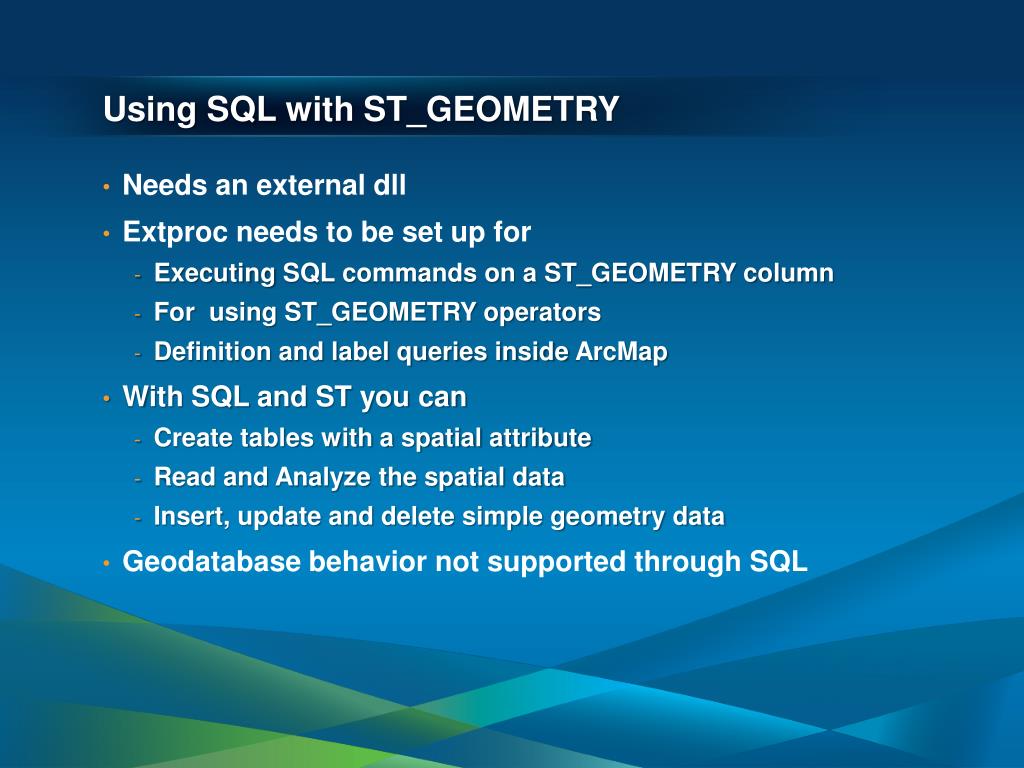 Using SQL with ST_GEOMETRY

• Needs an external dll
• Extproc needs to be set up for
  - Executing SQL commands on a ST_GEOMETRY column
  - For using ST_GEOMETRY operators
  - Definition and label queries inside ArcMap
• With SQL and ST you can
  - Create tables with a spatial attribute
  - Read and Analyze the spatial data
  - Insert, update and delete simple geometry data
• Geodatabase behavior not supported through SQL